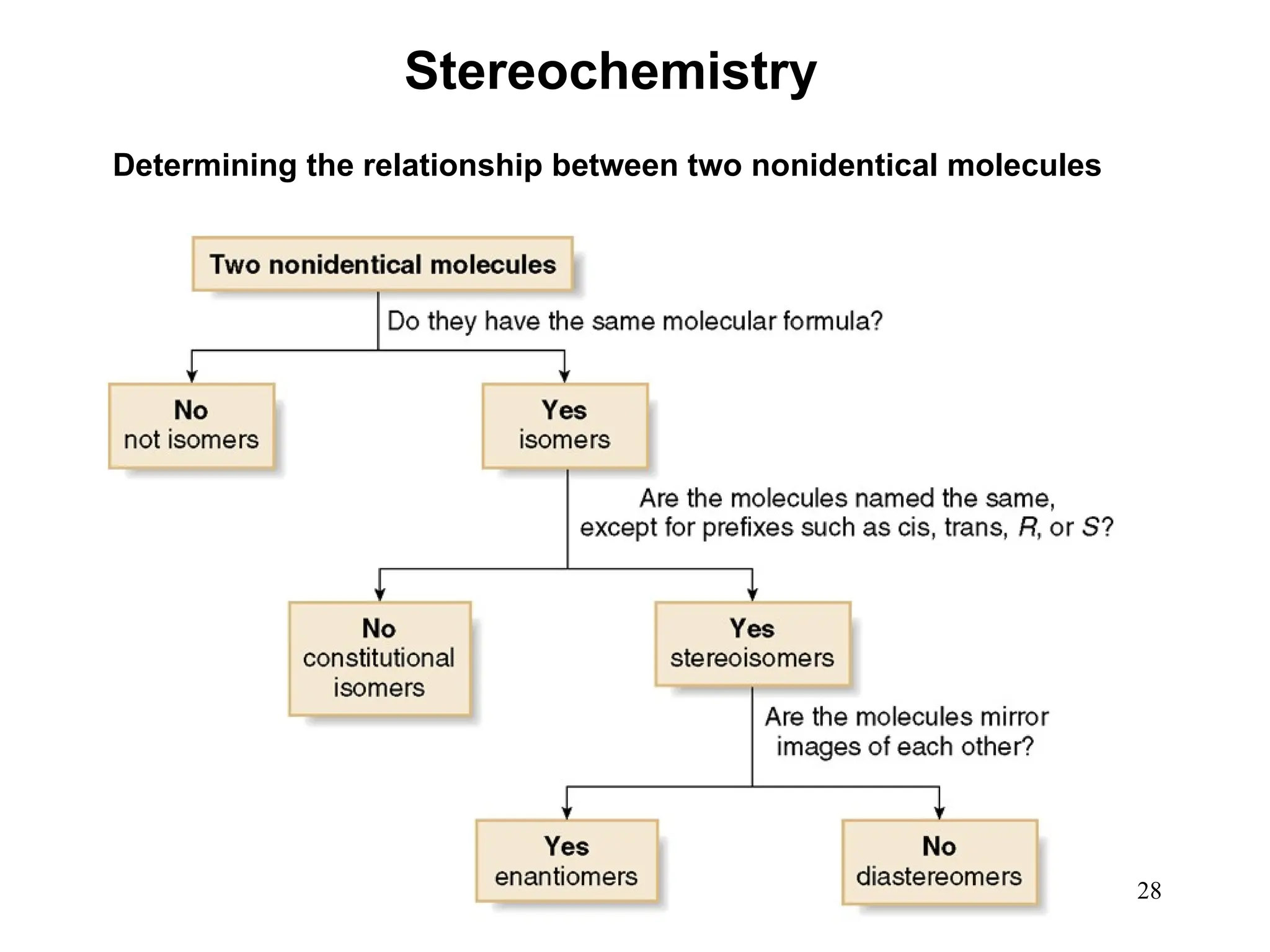 Stereochemistry

Determining the relationship between two nonidentical molecules

Two nonidentical molecules

Do they have the same molecular formula?

No
not isomers

Yes
isomers

Are the molecules named the same, except for prefixes such as cis, trans, R, or S?

No
constitutional isomers

Yes
stereoisomers

Are the molecules mirror images of each other?

Yes
enantiomers

No
diastereomers

28